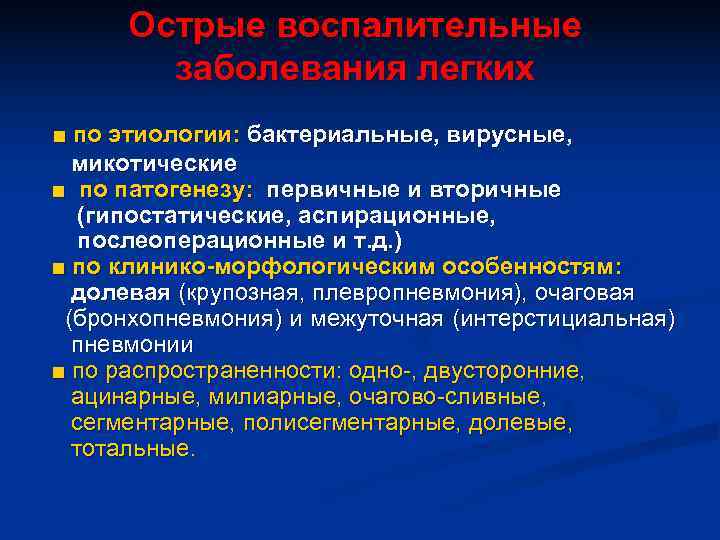 Острые воспалительные заболевания легких

■ по этиологии: бактериальные, вирусные, микотические
■ по патогенезу: первичные и вторичные (гипостатические, аспирационные, послеоперационные и т.д.)
■ по клинико-морфологическим особенностям: долевая (крупозная, плевропневмония), очаговая (бронхопневмония) и межуточная (интерстициальная) пневмонии
■ по распространенности: одно-, двусторонние, ацинарные, милиарные, очагово-сливные, сегментарные, полисегментарные, долевые, тотальные.